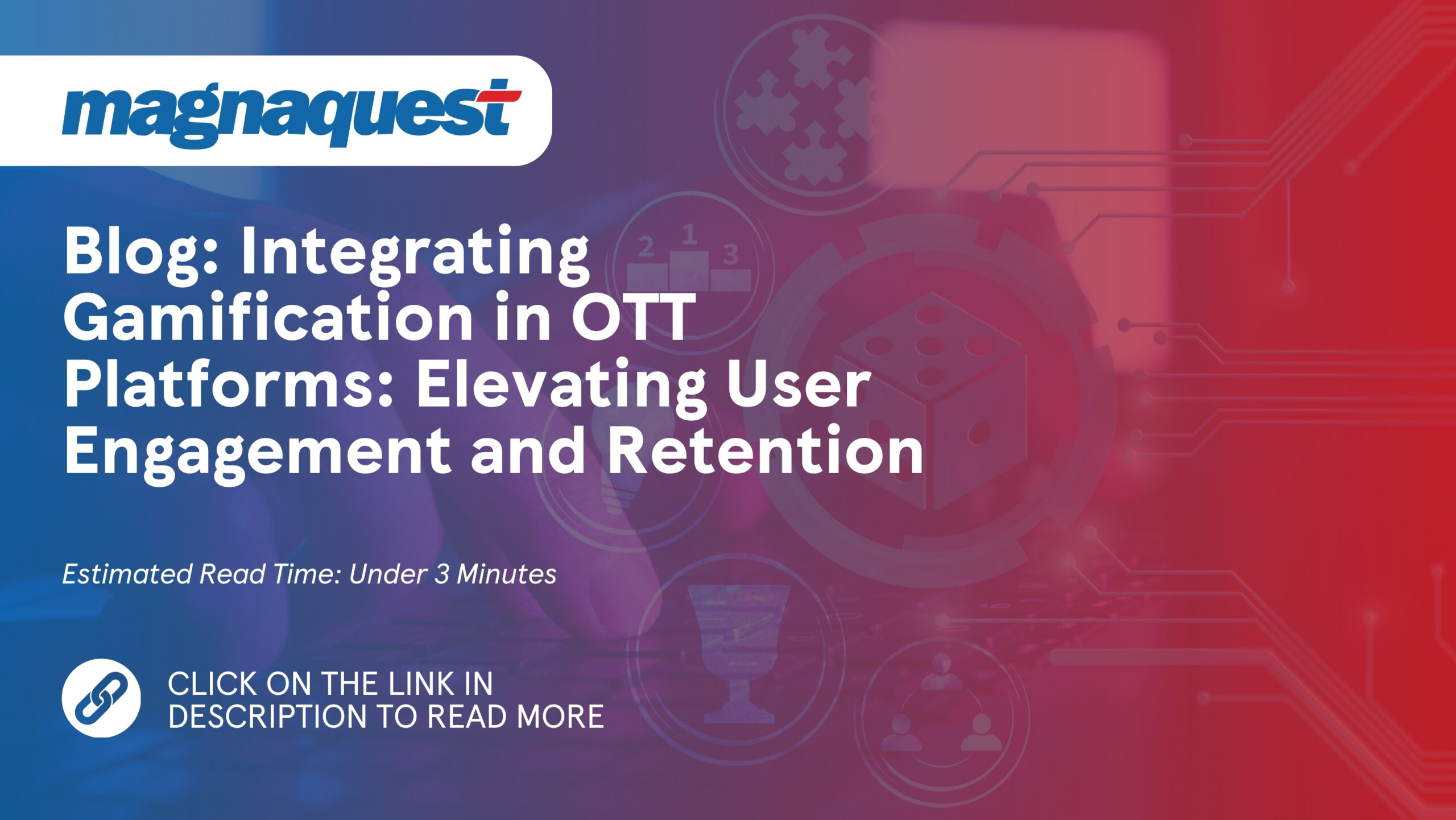 magnaquest

Blog: Integrating Gamification in OTT Platforms: Elevating User Engagement and Retention

2 1 3

Estimated Read Time: Under 3 Minutes

CLICK ON THE LINK IN DESCRIPTION TO READ MORE